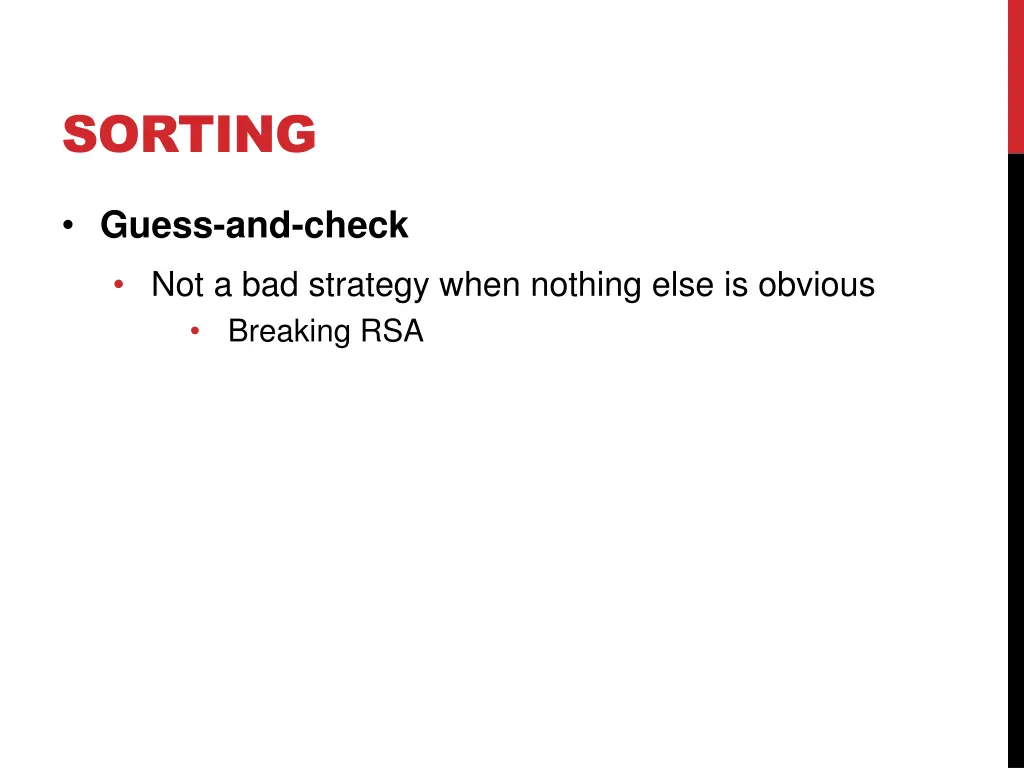 SORTING

• Guess-and-check
  • Not a bad strategy when nothing else is obvious
    • Breaking RSA